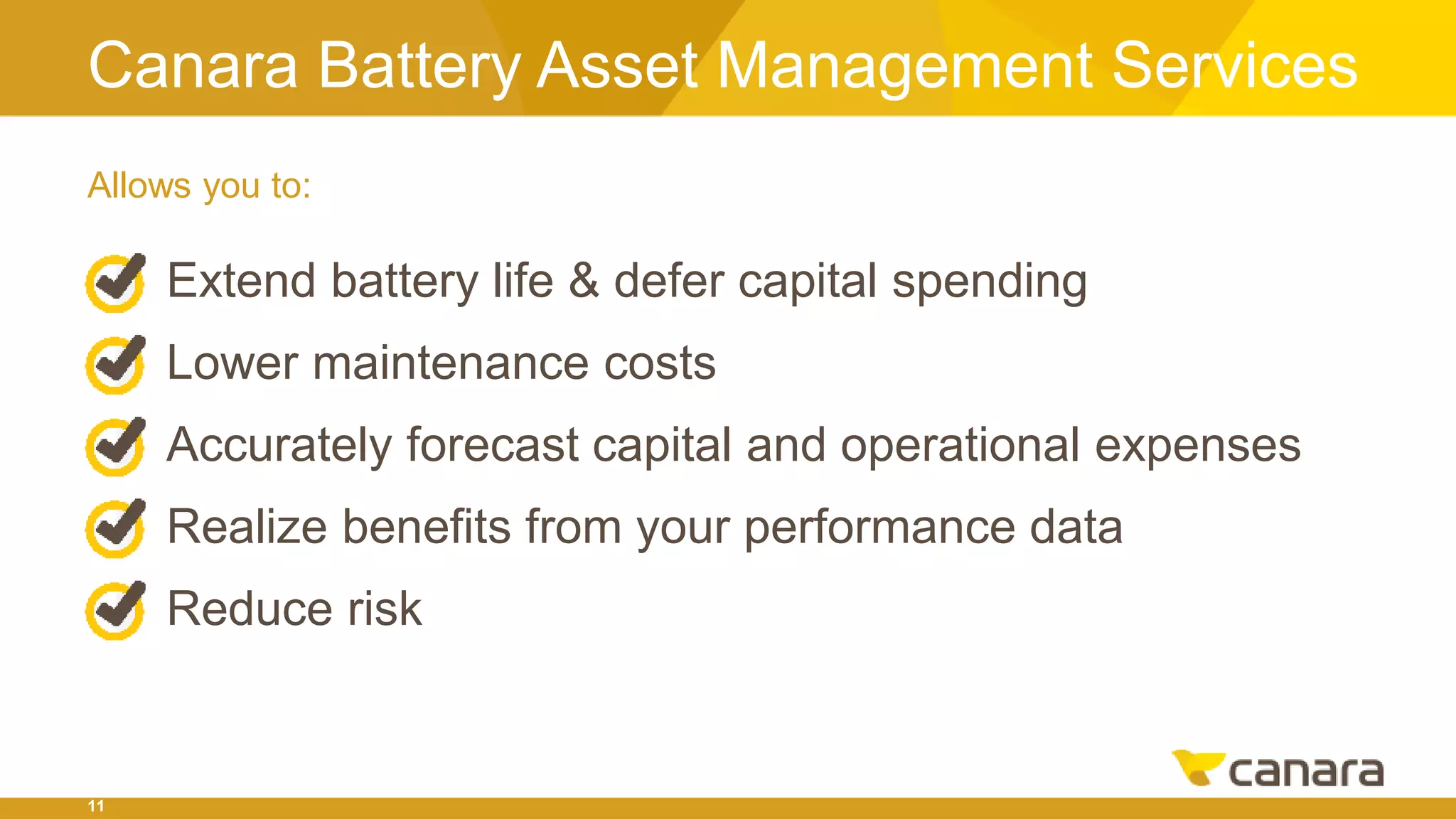 Canara Battery Asset Management Services

Allows you to:

Extend battery life & defer capital spending

Lower maintenance costs

Accurately forecast capital and operational expenses

Realize benefits from your performance data

Reduce risk

canara

11